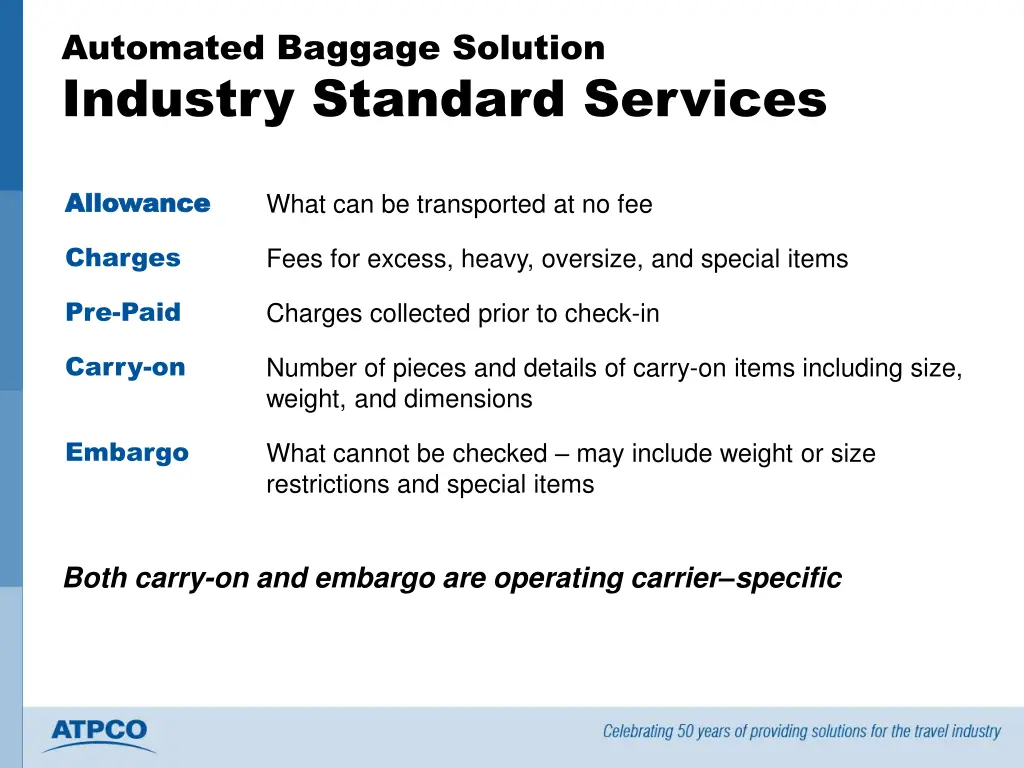 Automated Baggage Solution
Industry Standard Services

| | |
|---|---|
| Allowance | What can be transported at no fee |
| Charges | Fees for excess, heavy, oversize, and special items |
| Pre-Paid | Charges collected prior to check-in |
| Carry-on | Number of pieces and details of carry-on items including size, weight, and dimensions |
| Embargo | What cannot be checked – may include weight or size restrictions and special items |

Both carry-on and embargo are operating carrier–specific

ATPCO

Celebrating 50 years of providing solutions for the travel industry